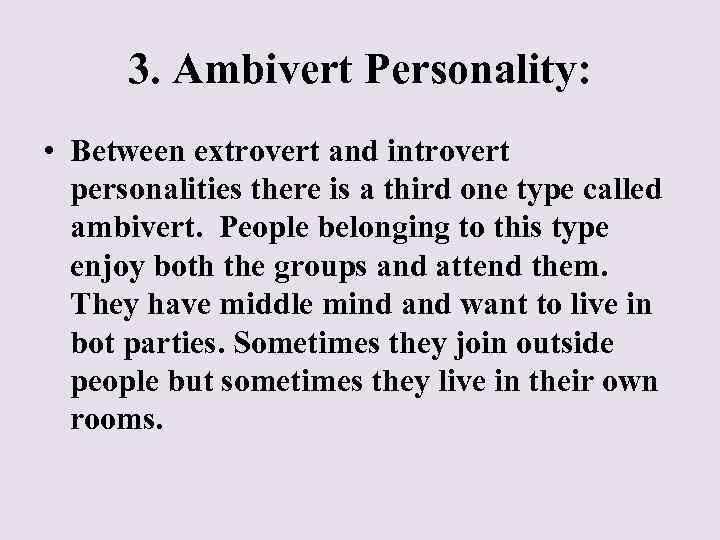 3. Ambivert Personality:

• Between extrovert and introvert personalities there is a third one type called ambivert. People belonging to this type enjoy both the groups and attend them. They have middle mind and want to live in bot parties. Sometimes they join outside people but sometimes they live in their own rooms.